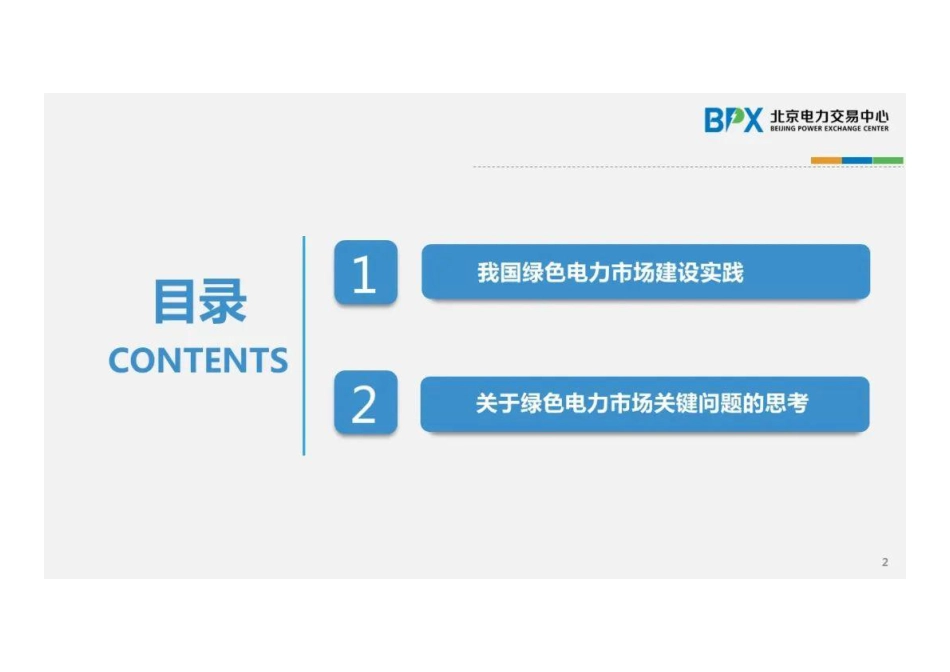 BPX 北京电力交易中心
BEIJING POWER EXCHANGE CENTER

目录
CONTENTS

1 我国绿色电力市场建设实践

2 关于绿色电力市场关键问题的思考

2